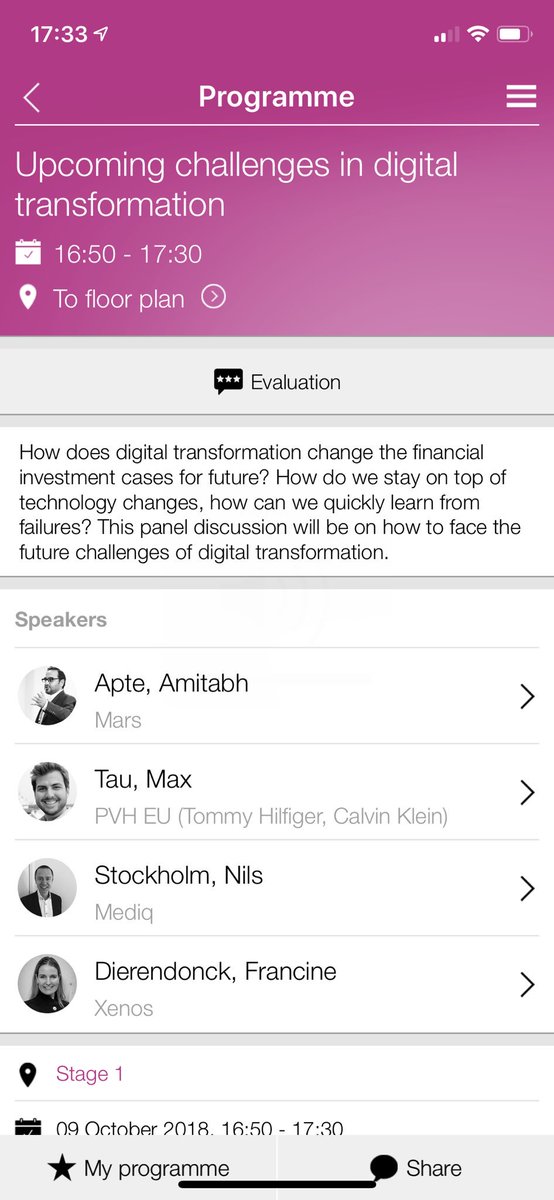 17:33

Programme

Upcoming challenges in digital transformation

16:50 - 17:30

To floor plan

Evaluation

How does digital transformation change the financial investment cases for future? How do we stay on top of technology changes, how can we quickly learn from failures? This panel discussion will be on how to face the future challenges of digital transformation.

Speakers

Apte, Amitabh
Mars

Tau, Max
PVH EU (Tommy Hilfiger, Calvin Klein)

Stockholm, Nils
Mediq

Dierendonck, Francine
Xenos

Stage 1

09 October 2018, 16:50 - 17:30

My programme

Share